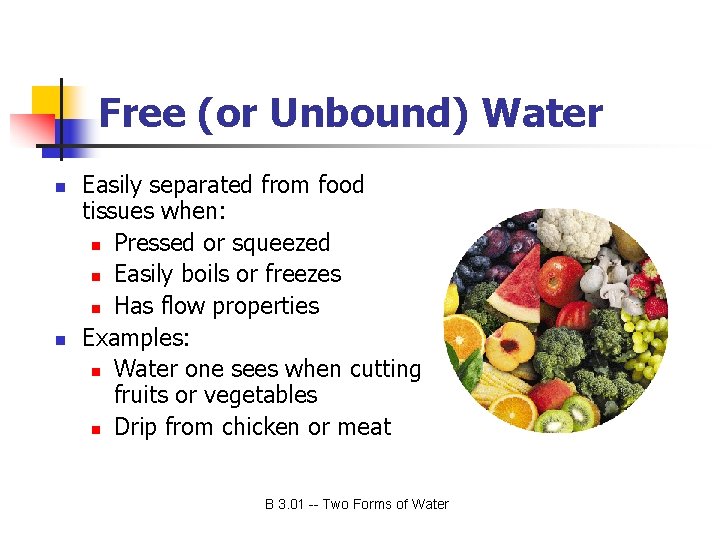 Free (or Unbound) Water

- Easily separated from food tissues when:
  - Pressed or squeezed
  - Easily boils or freezes
  - Has flow properties
- Examples:
  - Water one sees when cutting fruits or vegetables
  - Drip from chicken or meat

B 3.01 -- Two Forms of Water